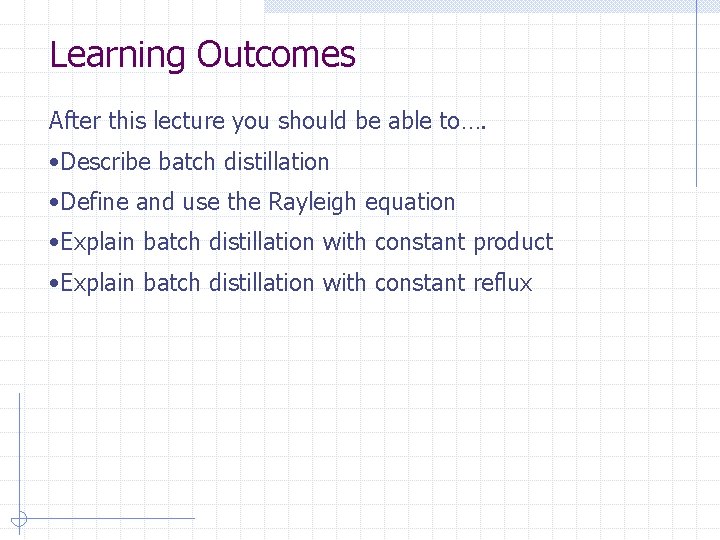 Learning Outcomes

After this lecture you should be able to….

•Describe batch distillation

•Define and use the Rayleigh equation

•Explain batch distillation with constant product

•Explain batch distillation with constant reflux